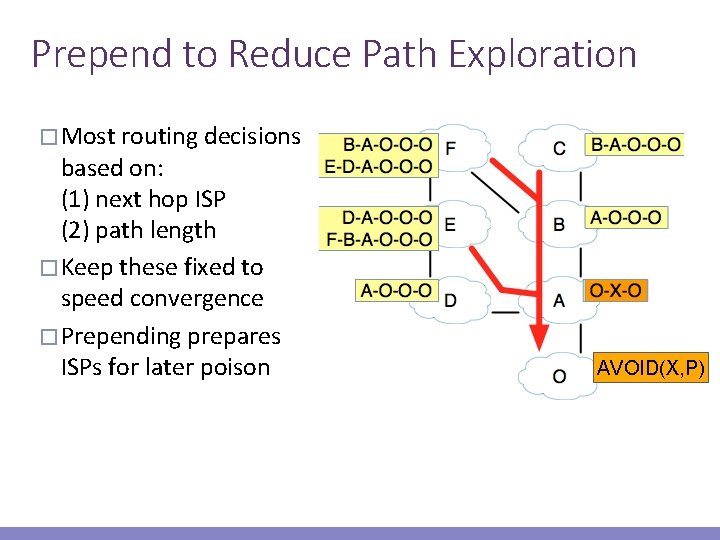 Prepend to Reduce Path Exploration

□ Most routing decisions based on:
(1) next hop ISP
(2) path length

□ Keep these fixed to speed convergence

□ Prepending prepares ISPs for later poison

B-A-O-O-O
E-D-A-O-O-O
F

C
B-A-O-O-O

D-A-O-O-O
F-B-A-O-O-O
E

B
A-O-O-O

A-O-O-O
D

A
O-X-O

O
AVOID(X,P)